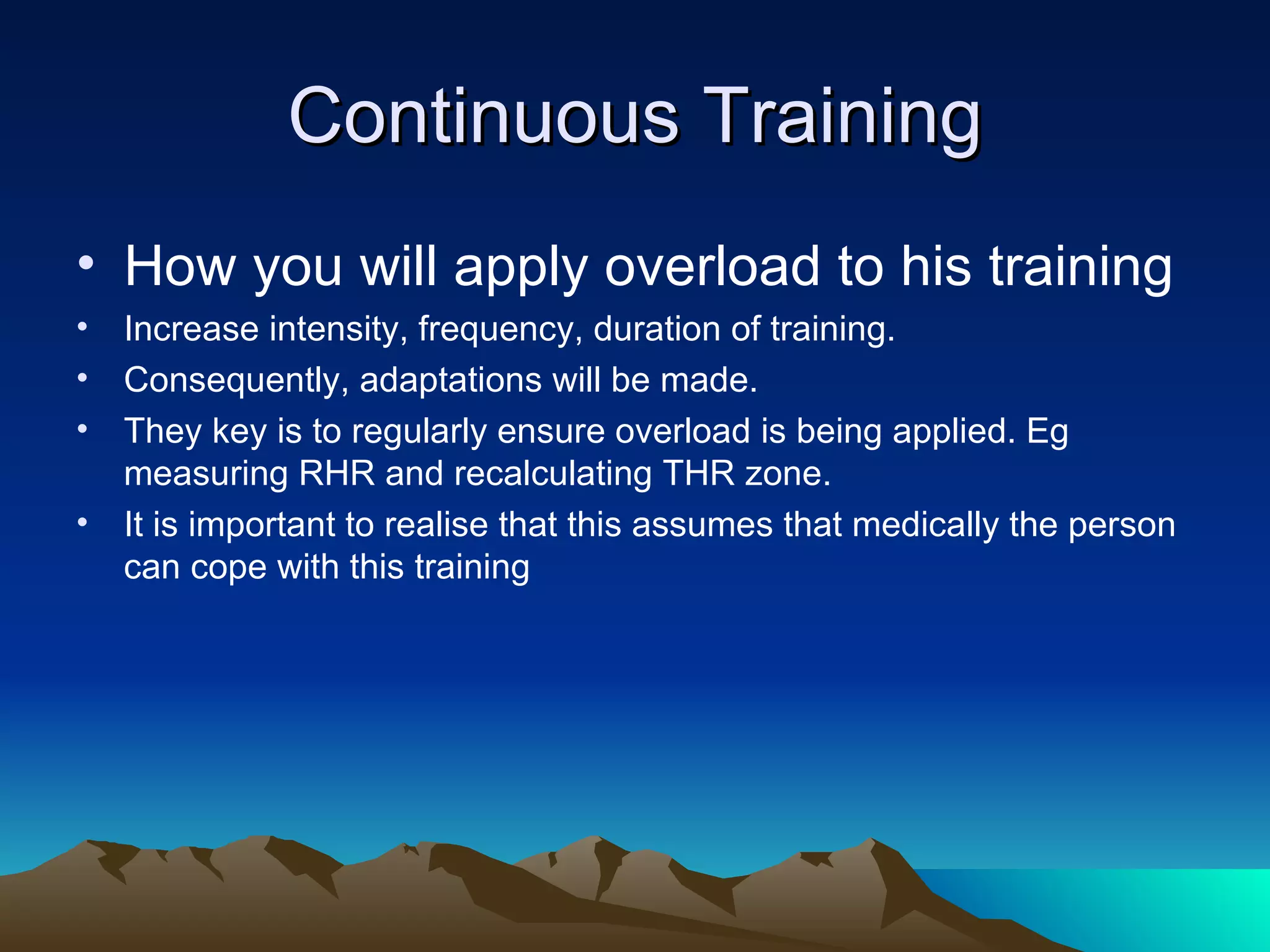 Continuous Training

• How you will apply overload to his training
• Increase intensity, frequency, duration of training.
• Consequently, adaptations will be made.
• They key is to regularly ensure overload is being applied. Eg measuring RHR and recalculating THR zone.
• It is important to realise that this assumes that medically the person can cope with this training